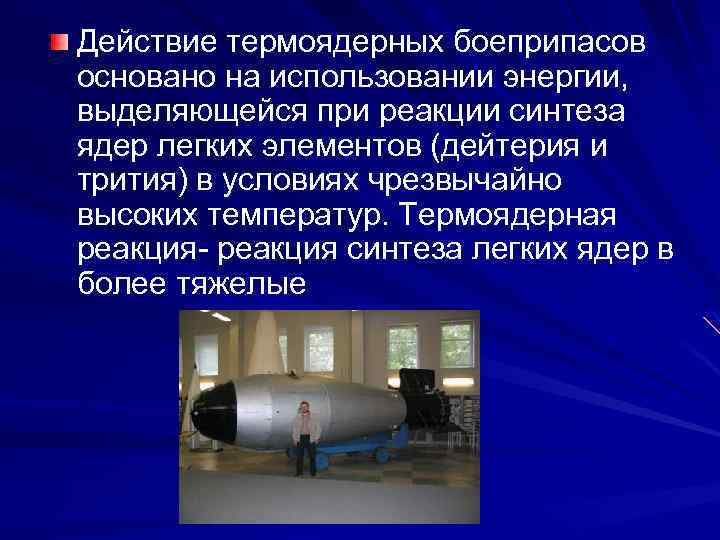 Действие термоядерных боеприпасов основано на использовании энергии, выделяющейся при реакции синтеза ядер легких элементов (дейтерия и трития) в условиях чрезвычайно высоких температур. Термоядерная реакция- реакция синтеза легких ядер в более тяжелые